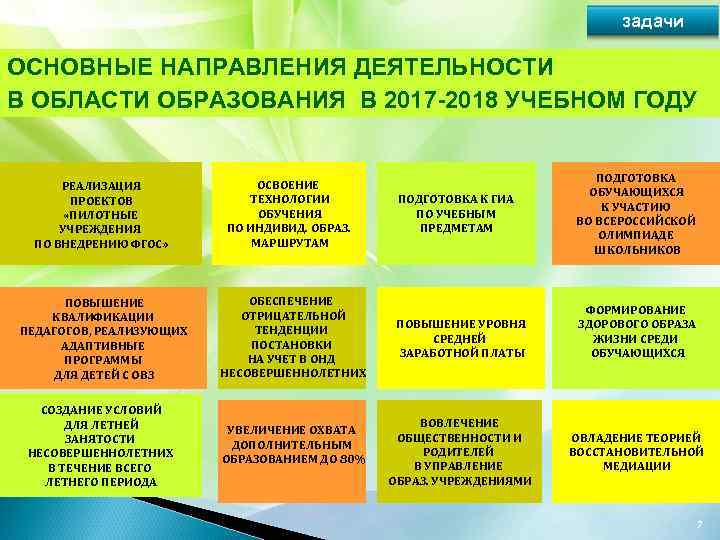 задачи

ОСНОВНЫЕ НАПРАВЛЕНИЯ ДЕЯТЕЛЬНОСТИ В ОБЛАСТИ ОБРАЗОВАНИЯ В 2017-2018 УЧЕБНОМ ГОДУ

РЕАЛИЗАЦИЯ ПРОЕКТОВ «ПИЛОТНЫЕ УЧРЕЖДЕНИЯ ПО ВНЕДРЕНИЮ ФГОС»

ОСВОЕНИЕ ТЕХНОЛОГИИ ОБУЧЕНИЯ ПО ИНДИВИД. ОБРАЗ. МАРШРУТАМ

ПОДГОТОВКА К ГИА ПО УЧЕБНЫМ ПРЕДМЕТАМ

ПОДГОТОВКА ОБУЧАЮЩИХСЯ К УЧАСТИЮ ВО ВСЕРОССИЙСКОЙ ОЛИМПИАДЕ ШКОЛЬНИКОВ

ПОВЫШЕНИЕ КВАЛИФИКАЦИИ ПЕДАГОГОВ, РЕАЛИЗУЮЩИХ АДАПТИВНЫЕ ПРОГРАММЫ ДЛЯ ДЕТЕЙ С ОВЗ

ОБЕСПЕЧЕНИЕ ОТРИЦАТЕЛЬНОЙ ТЕНДЕНЦИИ ПОСТАНОВКИ НА УЧЕТ В ОНД НЕСОВЕРШЕННОЛЕТНИХ

ПОВЫШЕНИЕ УРОВНЯ СРЕДНЕЙ ЗАРАБОТНОЙ ПЛАТЫ

ФОРМИРОВАНИЕ ЗДОРОВОГО ОБРАЗА ЖИЗНИ СРЕДИ ОБУЧАЮЩИХСЯ

СОЗДАНИЕ УСЛОВИЙ ДЛЯ ЛЕТНЕЙ ЗАНЯТОСТИ НЕСОВЕРШЕННОЛЕТНИХ В ТЕЧЕНИЕ ВСЕГО ЛЕТНЕГО ПЕРИОДА

УВЕЛИЧЕНИЕ ОХВАТА ДОПОЛНИТЕЛЬНЫМ ОБРАЗОВАНИЕМ ДО 80%

ВОВЛЕЧЕНИЕ ОБЩЕСТВЕННОСТИ И РОДИТЕЛЕЙ В УПРАВЛЕНИЕ ОБРАЗ. УЧРЕЖДЕНИЯМИ

ОВЛАДЕНИЕ ТЕОРИЕЙ ВОССТАНОВИТЕЛЬНОЙ МЕДИАЦИИ

7